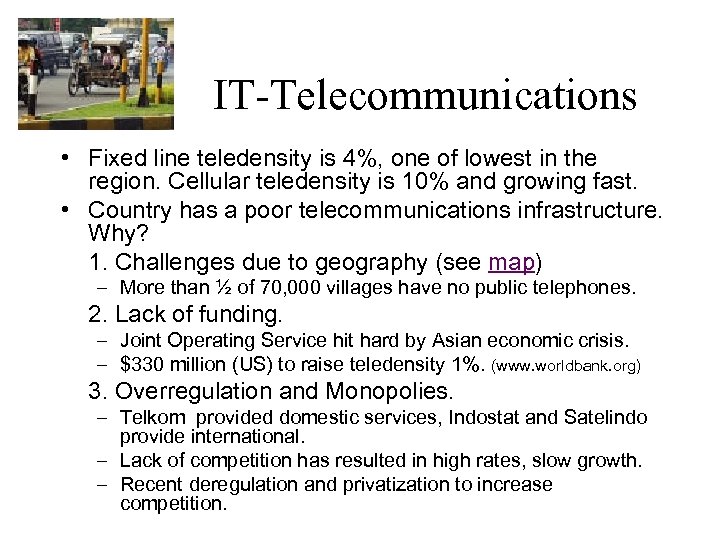 IT-Telecommunications

• Fixed line teledensity is 4%, one of lowest in the region. Cellular teledensity is 10% and growing fast.
• Country has a poor telecommunications infrastructure. Why?

1. Challenges due to geography (see map)
– More than ½ of 70,000 villages have no public telephones.

2. Lack of funding.
– Joint Operating Service hit hard by Asian economic crisis.
– $330 million (US) to raise teledensity 1%. (www.worldbank.org)

3. Overregulation and Monopolies.
– Telkom provided domestic services, Indostat and Satelindo provide international.
– Lack of competition has resulted in high rates, slow growth.
– Recent deregulation and privatization to increase competition.